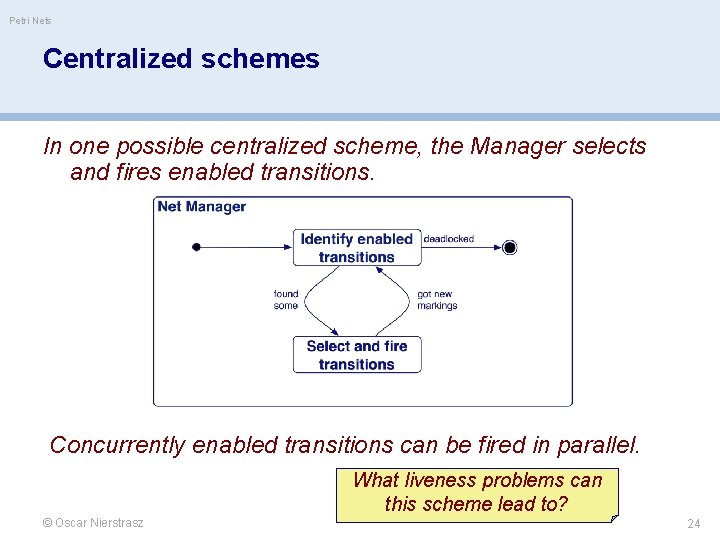 Petri Nets

Centralized schemes

In one possible centralized scheme, the Manager selects and fires enabled transitions.

Net Manager

Identify enabled transitions

deadlocked

found some

got new markings

Select and fire transitions

Concurrently enabled transitions can be fired in parallel.

What liveness problems can this scheme lead to?

© Oscar Nierstrasz

24